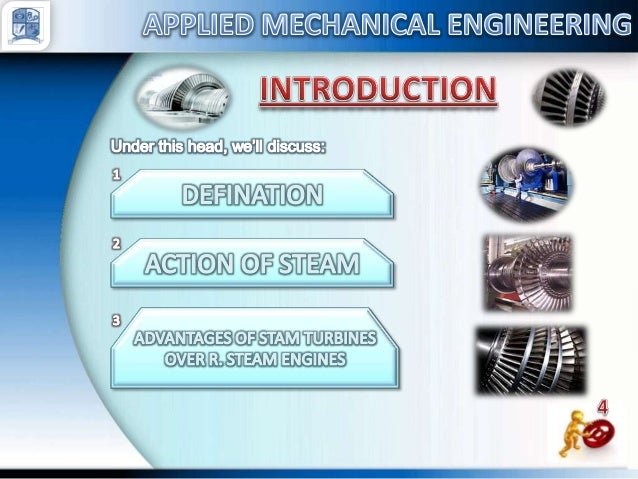 APPLIED MECHANICAL ENGINEERING

INTRODUCTION

Under this head, we'll discuss:

1
DEFINATION

2
ACTION OF STEAM

3
ADVANTAGES OF STAM TURBINES OVER R. STEAM ENGINES

4